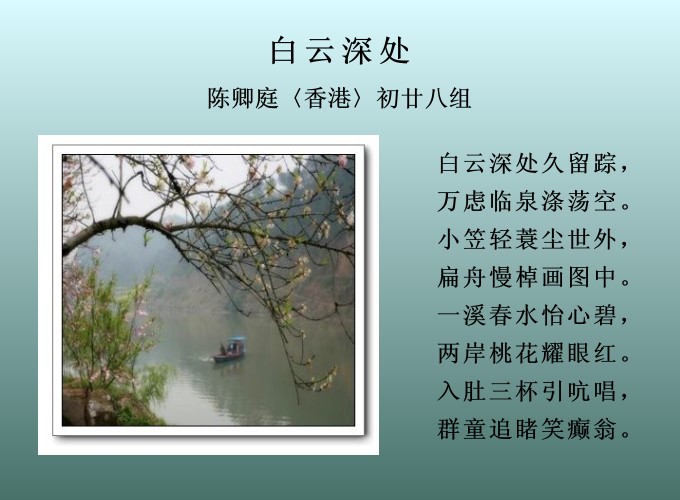 白云深处

陈卿庭〈香港〉初廿八组

白云深处久留踪，
万虑临泉涤荡空。
小笠轻蓑尘世外，
扁舟慢棹画图中。
一溪春水怡心碧，
两岸桃花耀眼红。
入肚三杯引吭唱，
群童追睹笑癫翁。